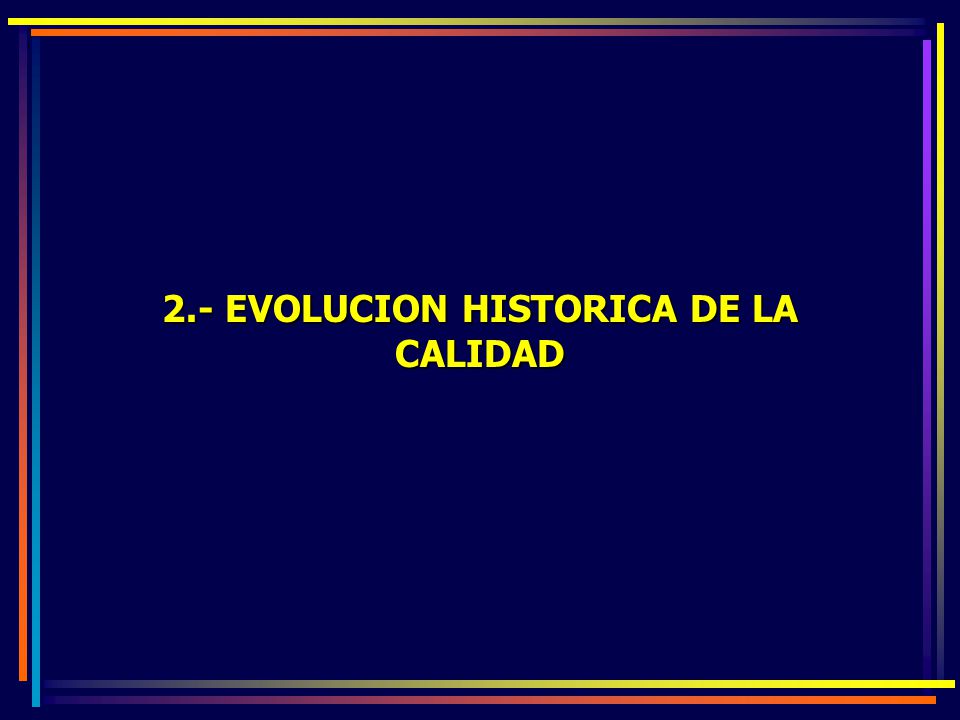 2.- EVOLUCION HISTORICA DE LA CALIDAD